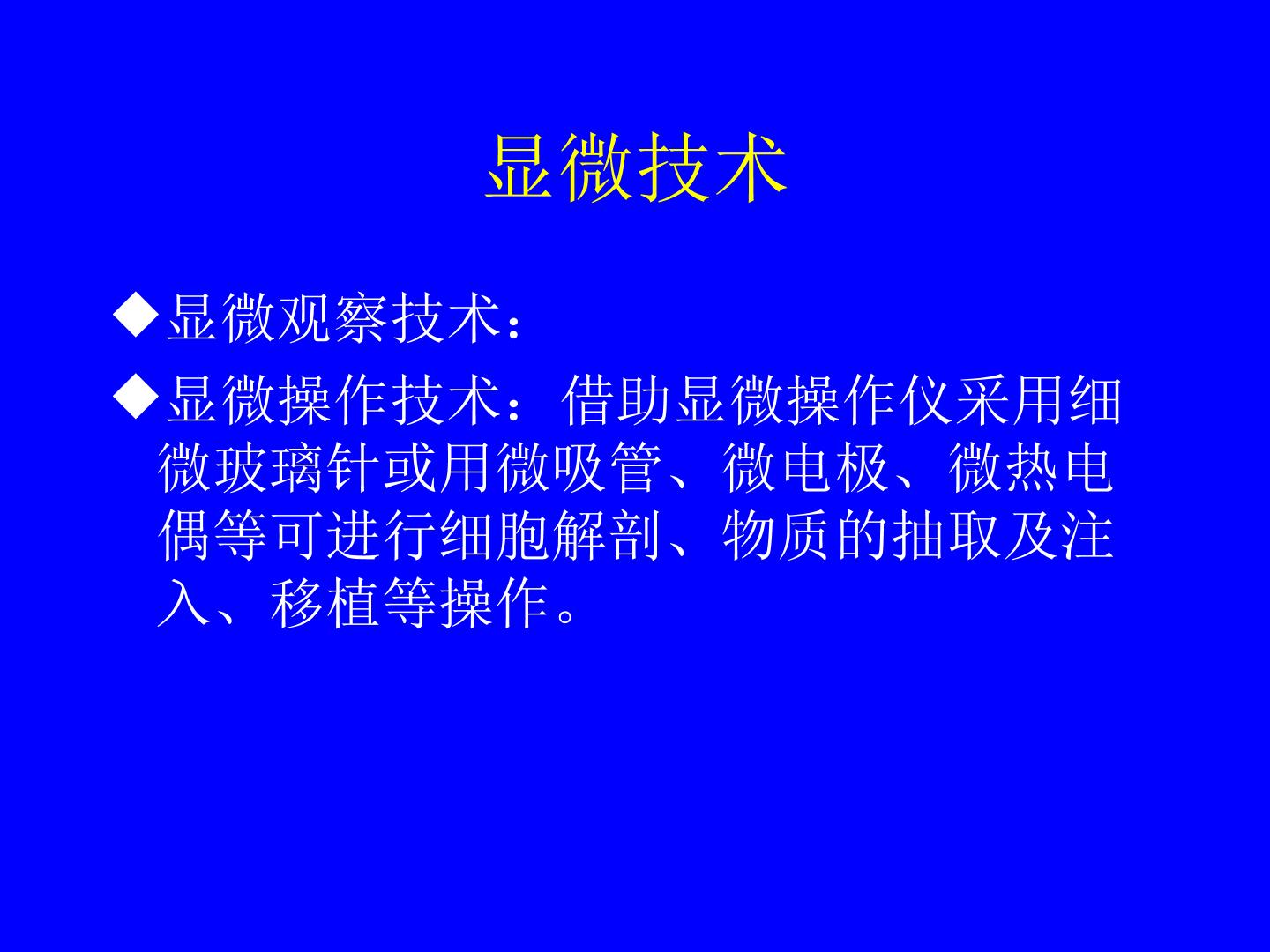 显微技术

◆显微观察技术：

◆显微操作技术：借助显微操作仪采用细微玻璃针或用微吸管、微电极、微热电偶等可进行细胞解剖、物质的抽取及注入、移植等操作。